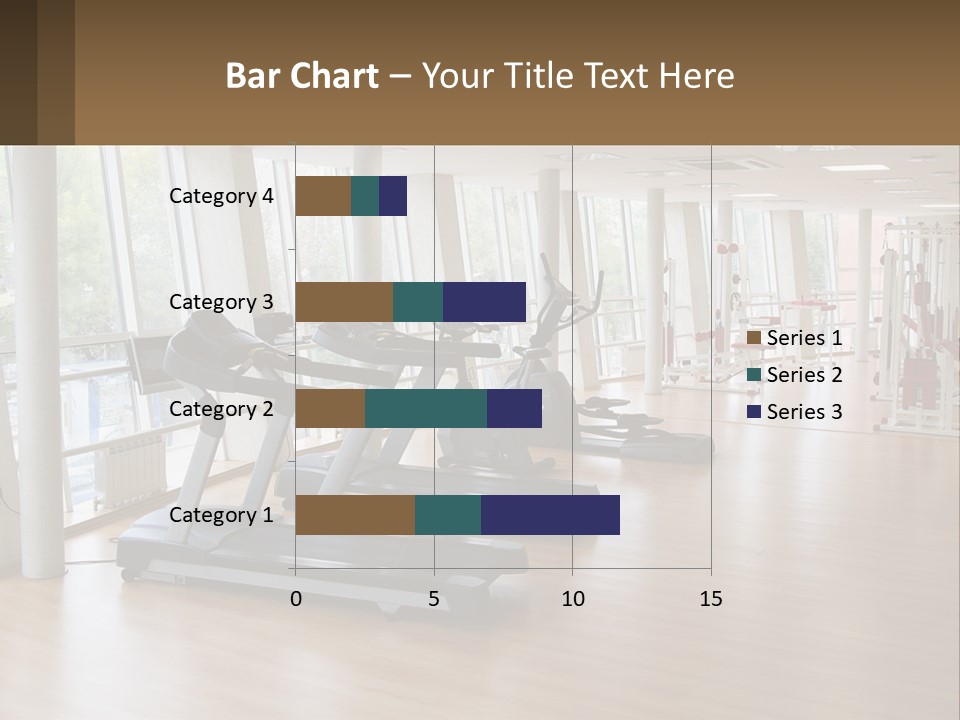 Bar Chart – Your Title Text Here

Category 4
Category 3
Category 2
Category 1

0
5
10
15

Series 1
Series 2
Series 3